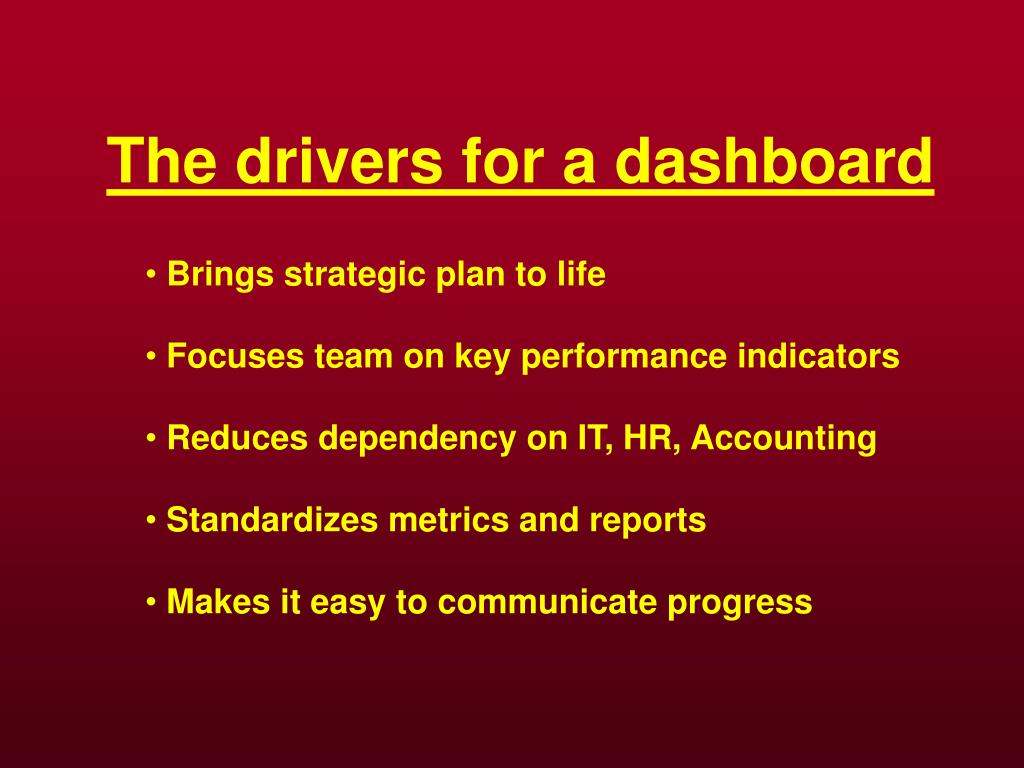 The drivers for a dashboard

• Brings strategic plan to life

• Focuses team on key performance indicators

• Reduces dependency on IT, HR, Accounting

• Standardizes metrics and reports

• Makes it easy to communicate progress